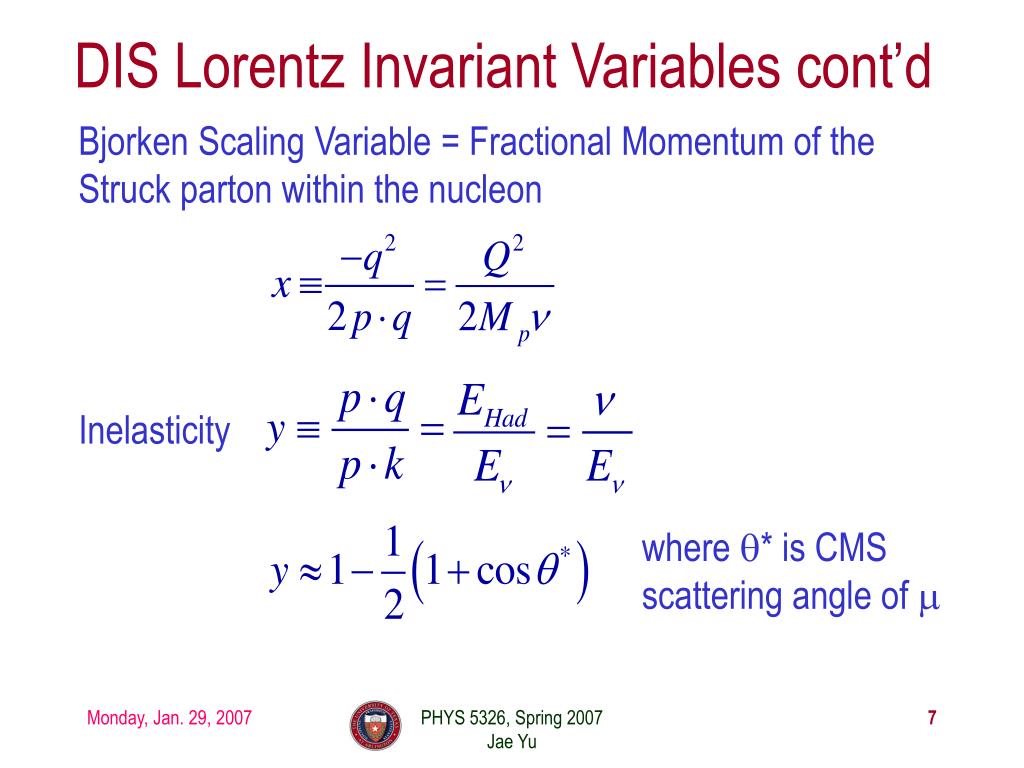 DIS Lorentz Invariant Variables cont'd

Bjorken Scaling Variable = Fractional Momentum of the Struck parton within the nucleon

$x \equiv \frac{-q^2}{2p \cdot q} = \frac{Q^2}{2M_p \nu}$

Inelasticity $y \equiv \frac{p \cdot q}{p \cdot k} = \frac{E_{Had}}{E_\nu} = \frac{\nu}{E_\nu}$

$y \approx 1 - \frac{1}{2}\left(1 + \cos\theta^*\right)$

where $\theta$* is CMS scattering angle of $\mu$

Monday, Jan. 29, 2007

PHYS 5326, Spring 2007
Jae Yu

7